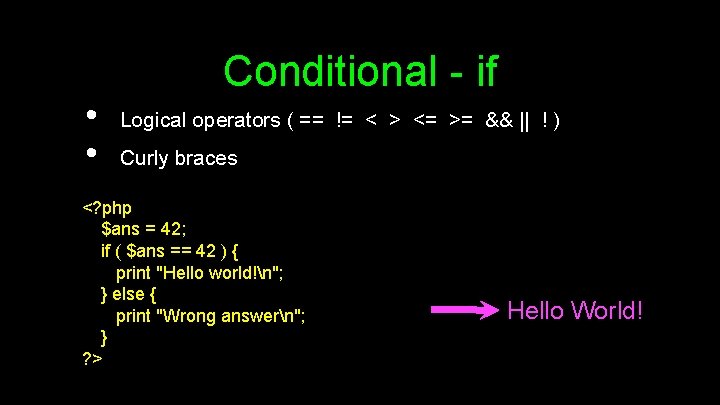 Conditional - if

• Logical operators ( == != < > <= >= && || ! )

• Curly braces

<?php
$ans = 42;
if ( $ans == 42 ) {
print "Hello world!\n";
} else {
print "Wrong answer\n";
}
?>

Hello World!